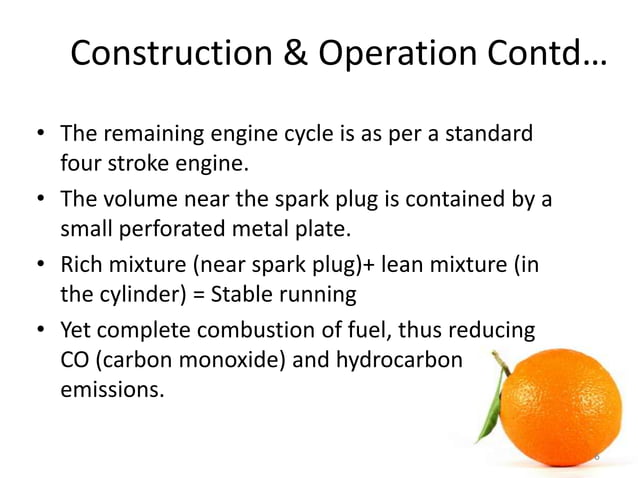 Construction & Operation Contd…

• The remaining engine cycle is as per a standard four stroke engine.

• The volume near the spark plug is contained by a small perforated metal plate.

• Rich mixture (near spark plug)+ lean mixture (in the cylinder) = Stable running

• Yet complete combustion of fuel, thus reducing CO (carbon monoxide) and hydrocarbon emissions.

6